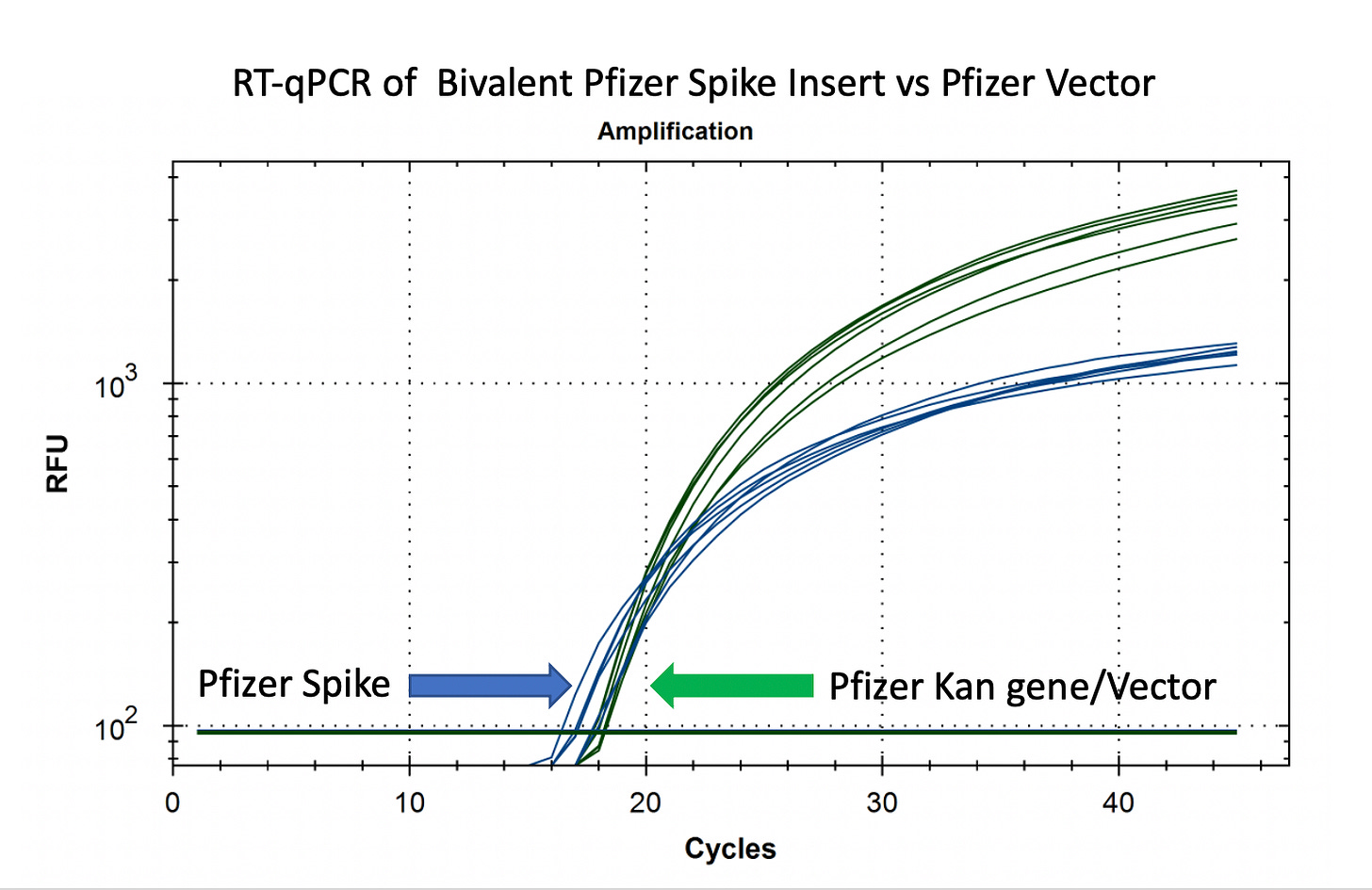 RT-qPCR of Bivalent Pfizer Spike Insert vs Pfizer Vector

Amplification

RFU

$10^3$

$10^2$

Pfizer Spike

Pfizer Kan gene/Vector

0
10
20
30
40

Cycles